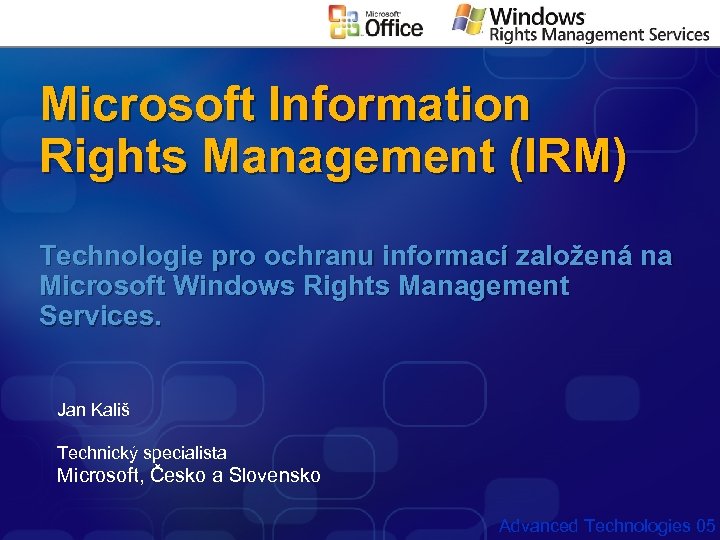 Microsoft Office

Windows Rights Management Services

Microsoft Information Rights Management (IRM)

Technologie pro ochranu informací založená na Microsoft Windows Rights Management Services.

Jan Kališ

Technický specialista
Microsoft, Česko a Slovensko

Advanced Technologies 05